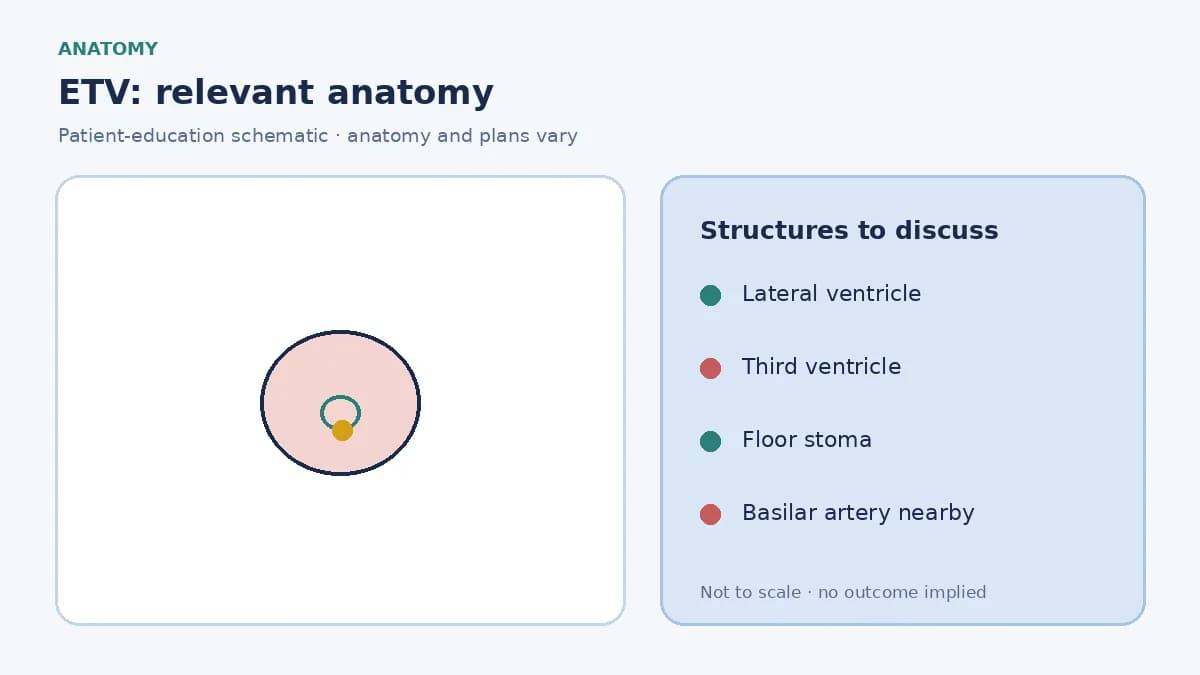 ANATOMY

ETV: relevant anatomy

Patient-education schematic · anatomy and plans vary

Structures to discuss

Lateral ventricle

Third ventricle

Floor stoma

Basilar artery nearby

Not to scale · no outcome implied